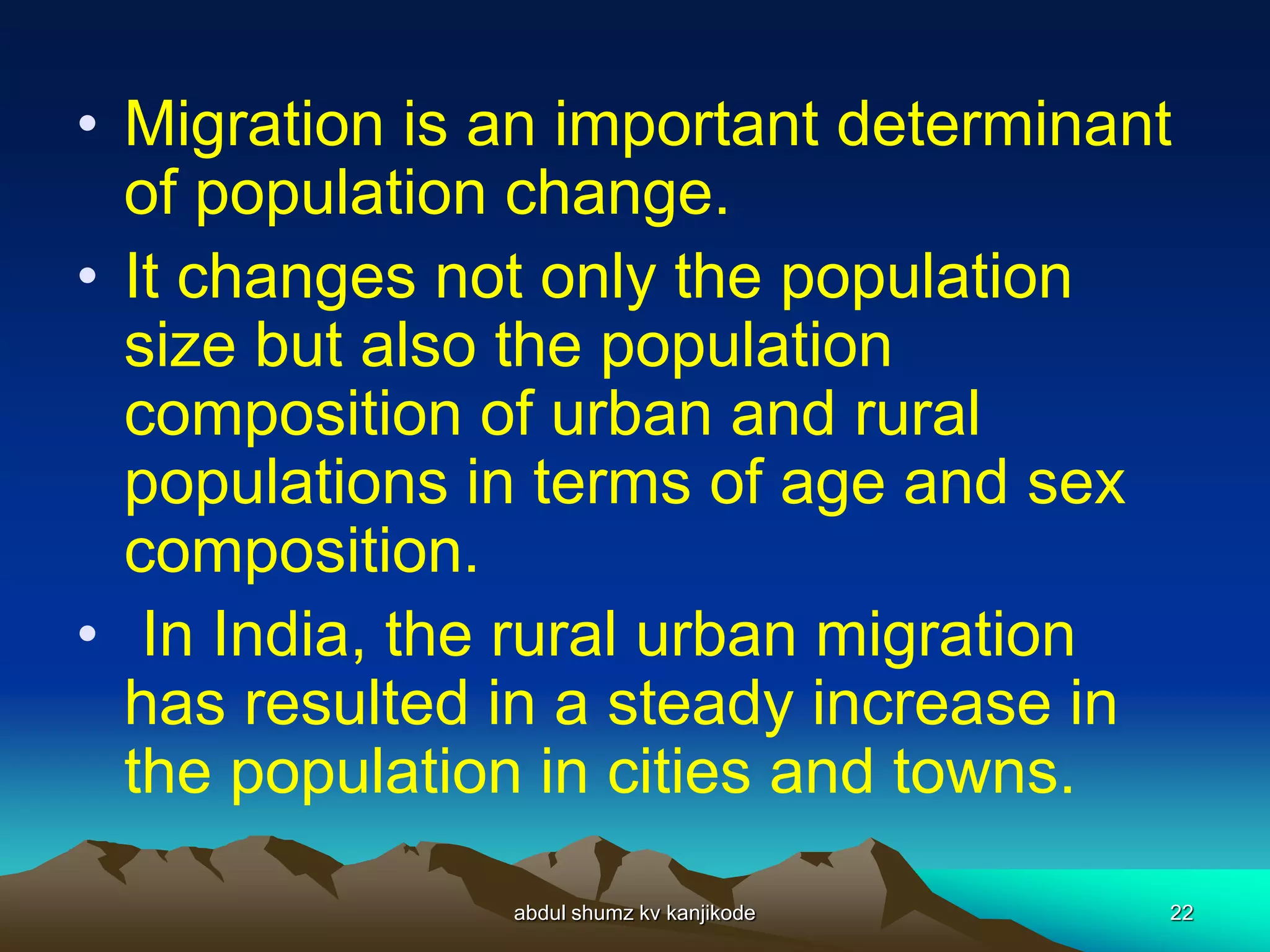 • Migration is an important determinant of population change.
• It changes not only the population size but also the population composition of urban and rural populations in terms of age and sex composition.
• In India, the rural urban migration has resulted in a steady increase in the population in cities and towns.

abdul shumz kv kanjikode

22